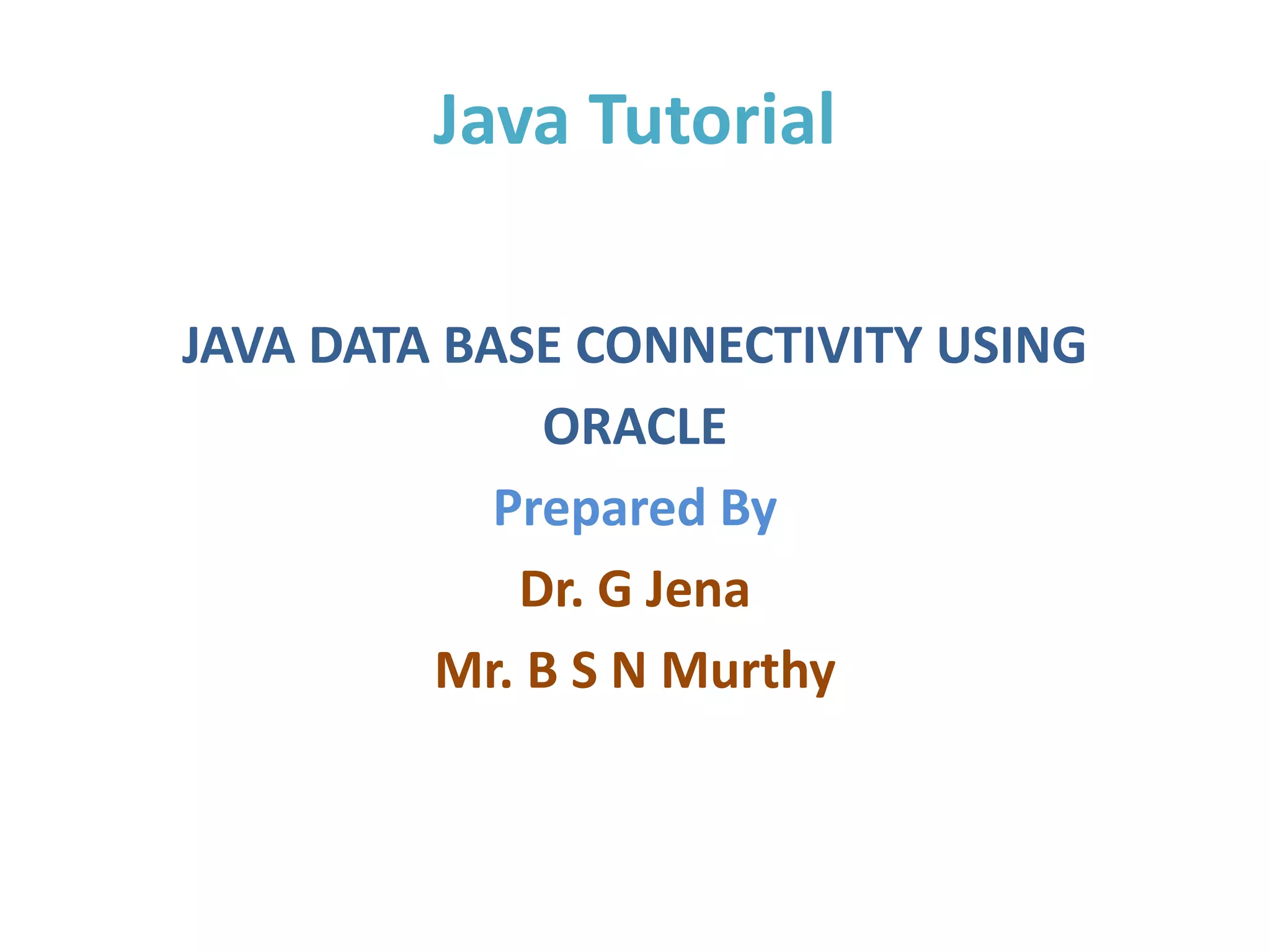 Java Tutorial

JAVA DATA BASE CONNECTIVITY USING ORACLE

Prepared By

Dr. G Jena

Mr. B S N Murthy